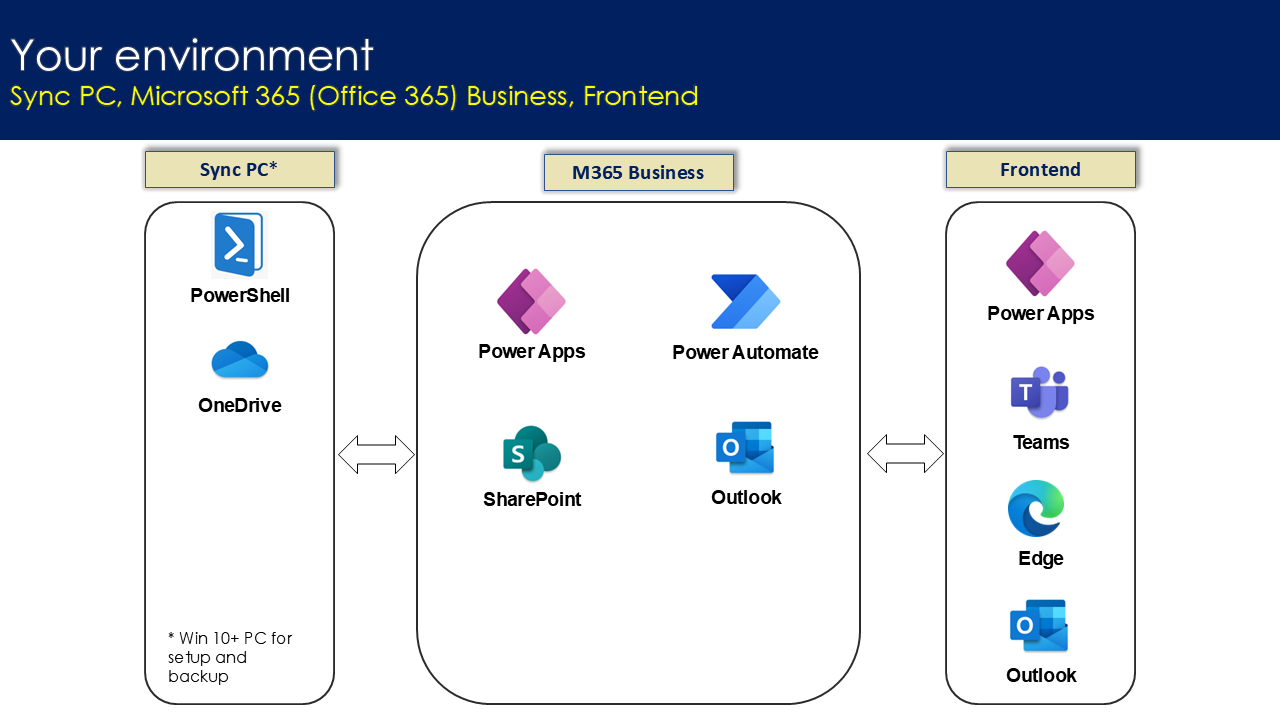 Your environment
Sync PC, Microsoft 365 (Office 365) Business, Frontend

Sync PC*

PowerShell

OneDrive

* Win 10+ PC for setup and backup

M365 Business

Power Apps

Power Automate

SharePoint

Outlook

Frontend

Power Apps

Teams

Edge

Outlook